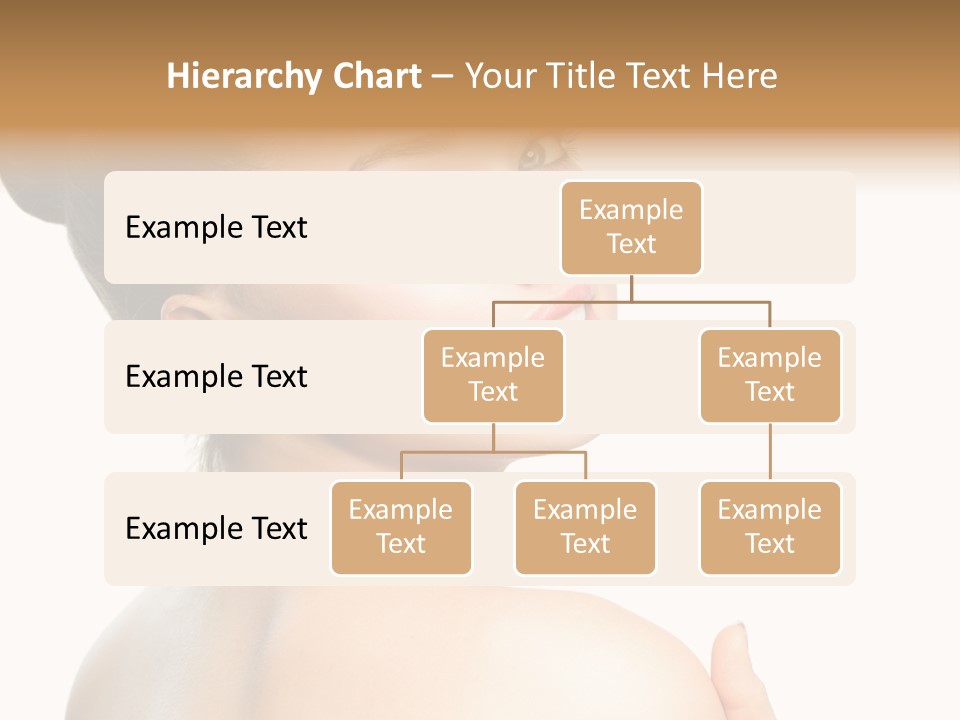 Hierarchy Chart – Your Title Text Here

Example Text

Example Text

Example Text

Example Text

Example Text

Example Text

Example Text

Example Text

Example Text